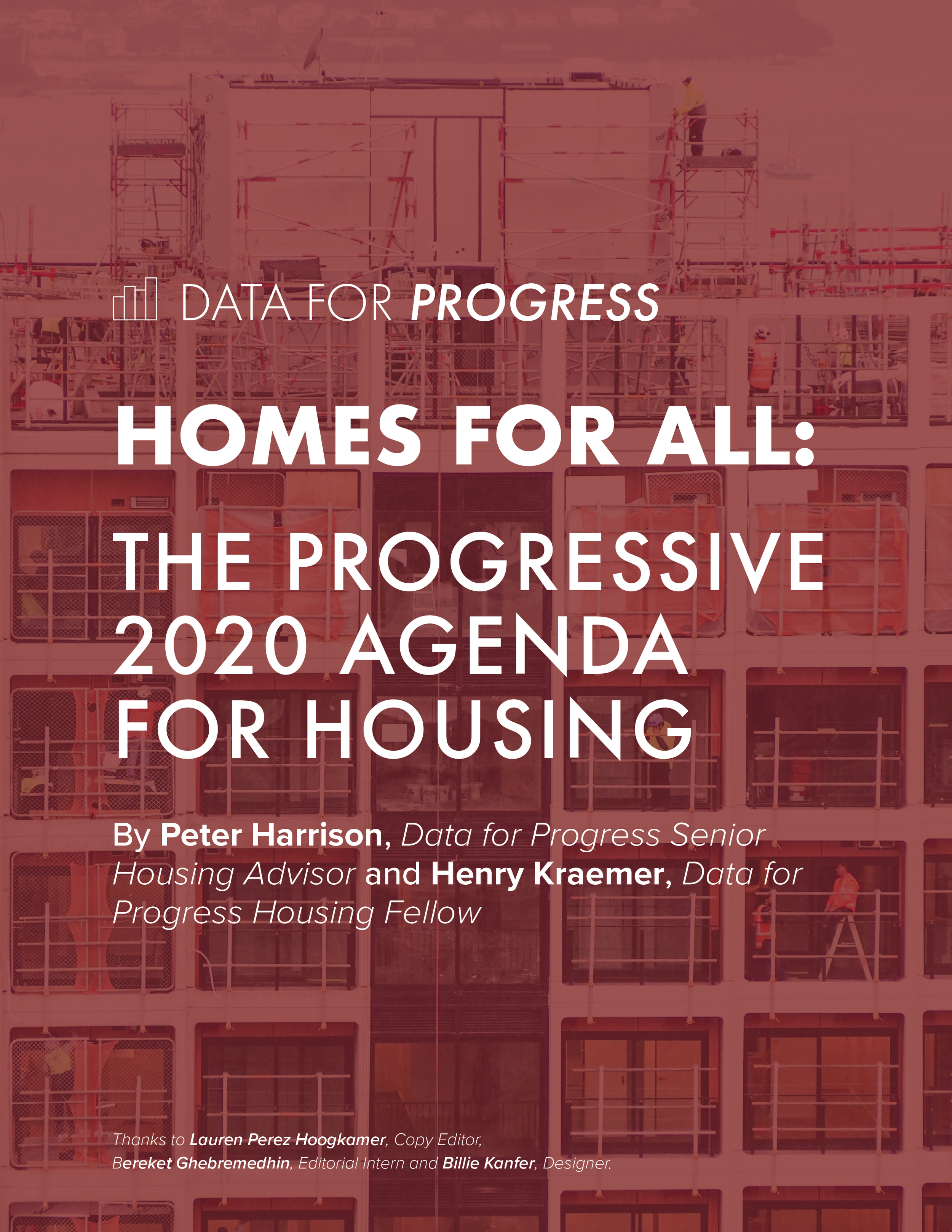 DATA FOR PROGRESS

HOMES FOR ALL:

THE PROGRESSIVE 2020 AGENDA FOR HOUSING

By Peter Harrison, Data for Progress Senior Housing Advisor and Henry Kraemer, Data for Progress Housing Fellow

Thanks to Lauren Perez Hoogkamer, Copy Editor, Bereket Ghebremedhin, Editorial Intern and Billie Kanfer, Designer.